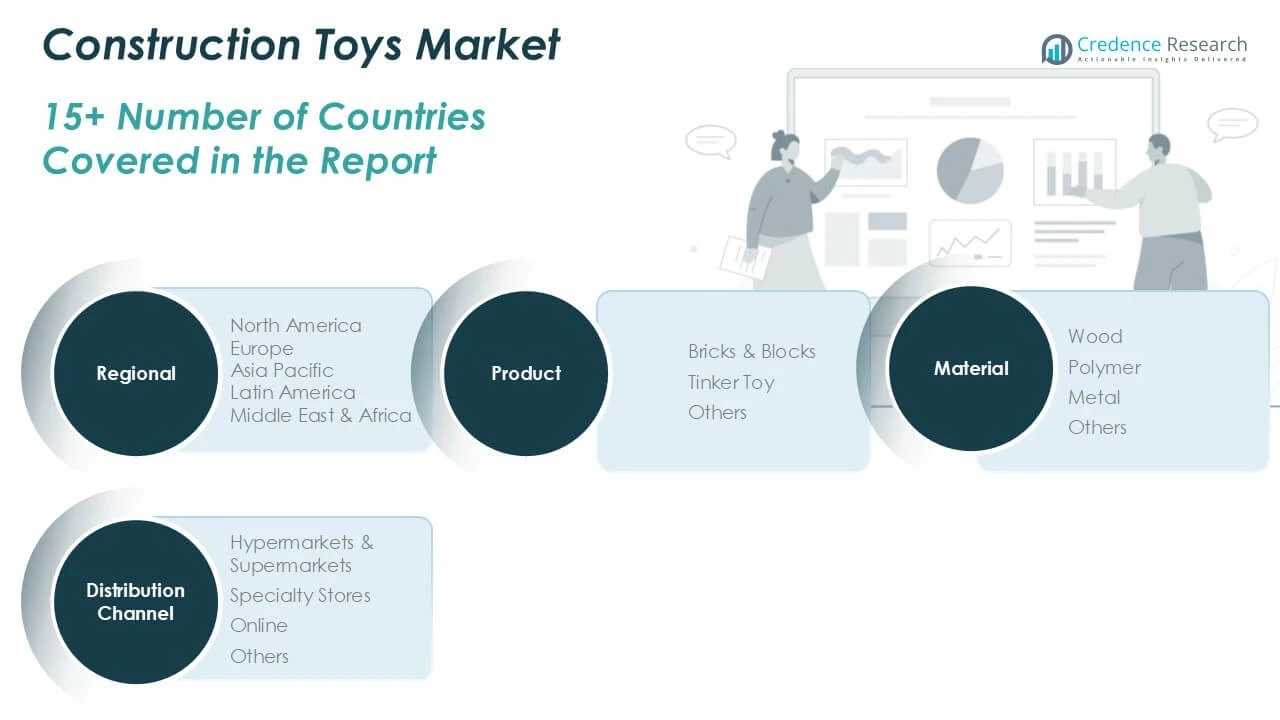 Construction Toys Market

Credence Research
Actionable Insights Delivered

15+ Number of Countries Covered in the Report

Regional
North America
Europe
Asia Pacific
Latin America
Middle East & Africa

Product
Bricks & Blocks
Tinker Toy
Others

Material
Wood
Polymer
Metal
Others

Distribution Channel
Hypermarkets & Supermarkets
Specialty Stores
Online
Others